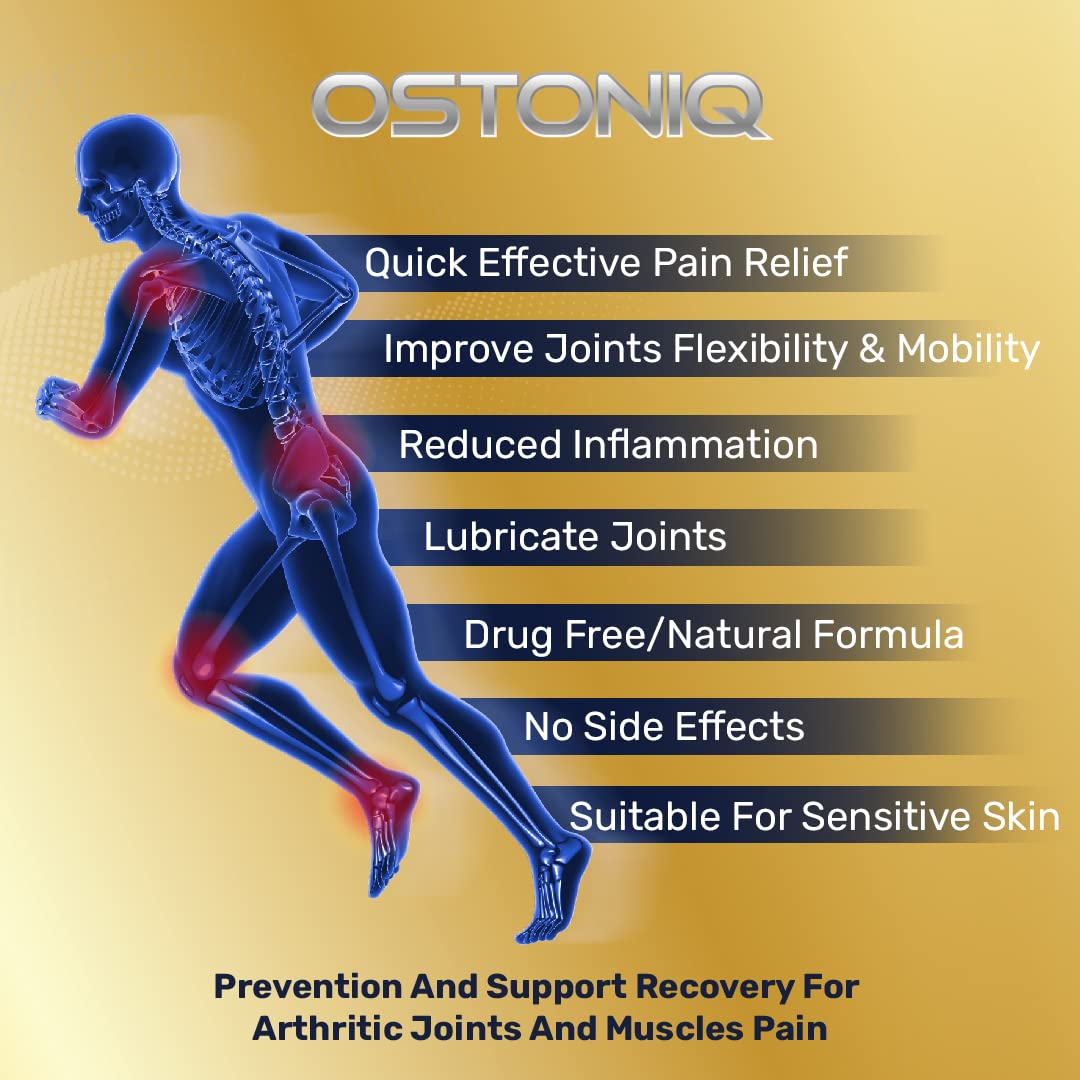 OSTONIQ

Quick Effective Pain Relief

Improve Joints Flexibility & Mobility

Reduced Inflammation

Lubricate Joints

Drug Free/Natural Formula

No Side Effects

Suitable For Sensitive Skin

Prevention And Support Recovery For Arthritic Joints And Muscles Pain